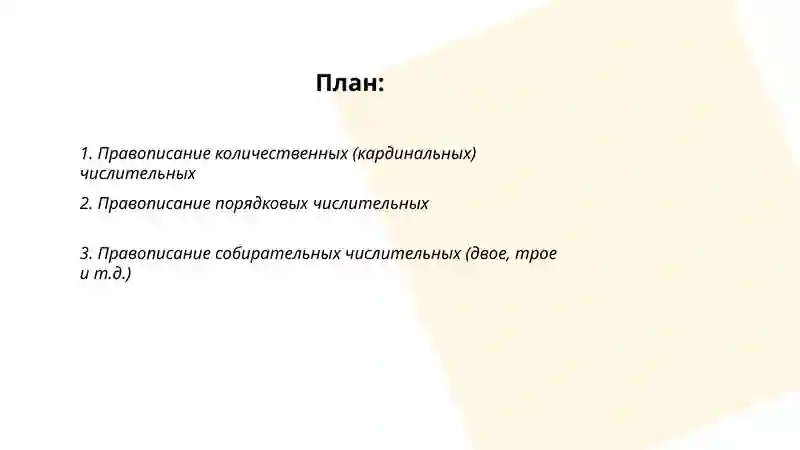 План:

1. Правописание количественных (кардинальных) числительных

2. Правописание порядковых числительных

3. Правописание собирательных числительных (двое, трое и т.д.)